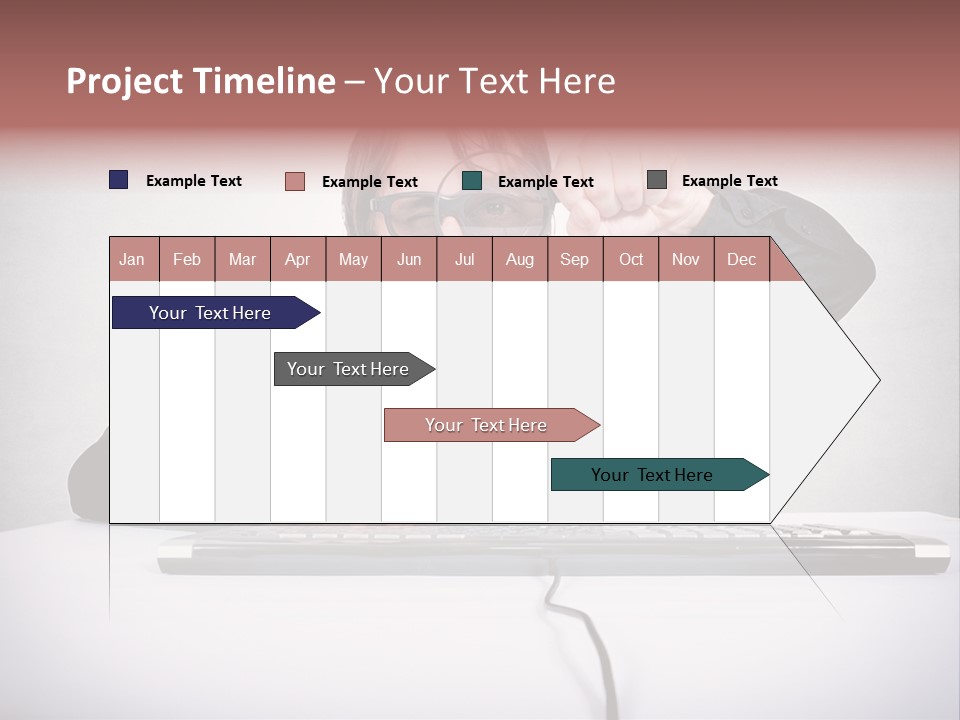 Project Timeline – Your Text Here

Example Text
Example Text
Example Text
Example Text

| Jan | Feb | Mar | Apr | May | Jun | Jul | Aug | Sep | Oct | Nov | Dec |
|---|---|---|---|---|---|---|---|---|---|---|---|

Your Text Here

Your Text Here

Your Text Here

Your Text Here